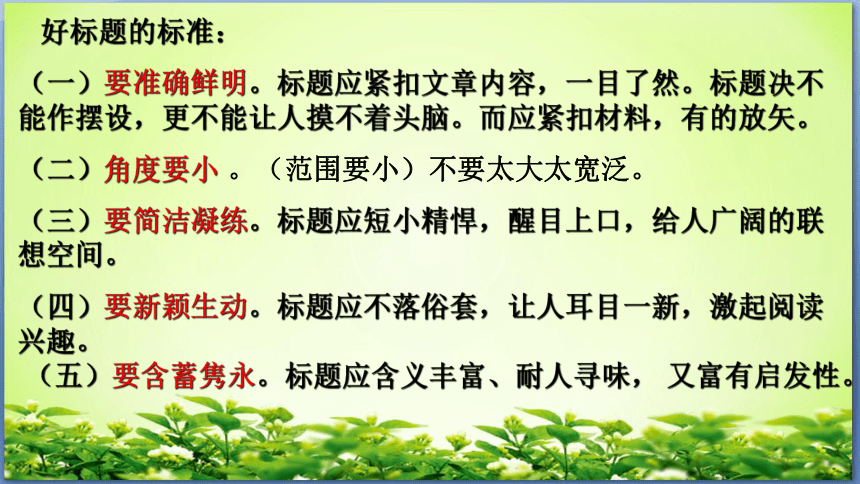 好标题的标准：

（一）要准确鲜明。标题应紧扣文章内容，一目了然。标题决不能作摆设，更不能让人摸不着头脑。而应紧扣材料，有的放矢。

（二）角度要小 。（范围要小）不要太大太宽泛。

（三）要简洁凝练。标题应短小精悍，醒目上口，给人广阔的联想空间。

（四）要新颖生动。标题应不落俗套，让人耳目一新，激起阅读兴趣。

（五）要含蓄隽永。标题应含义丰富、耐人寻味， 又富有启发性。